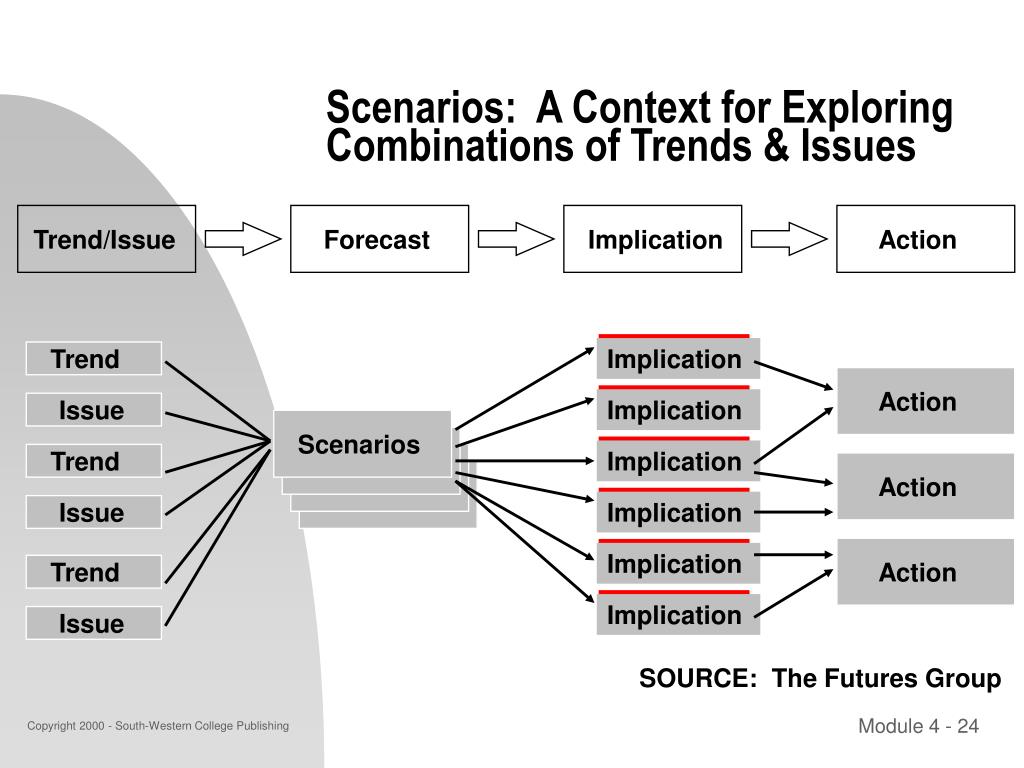 Scenarios: A Context for Exploring Combinations of Trends & Issues

Trend/Issue

Forecast

Implication

Action

Trend

Issue

Trend

Issue

Trend

Issue

Scenarios

Implication

Implication

Implication

Implication

Implication

Implication

Action

Action

Action

SOURCE: The Futures Group

Copyright 2000 - South-Western College Publishing

Module 4 - 24